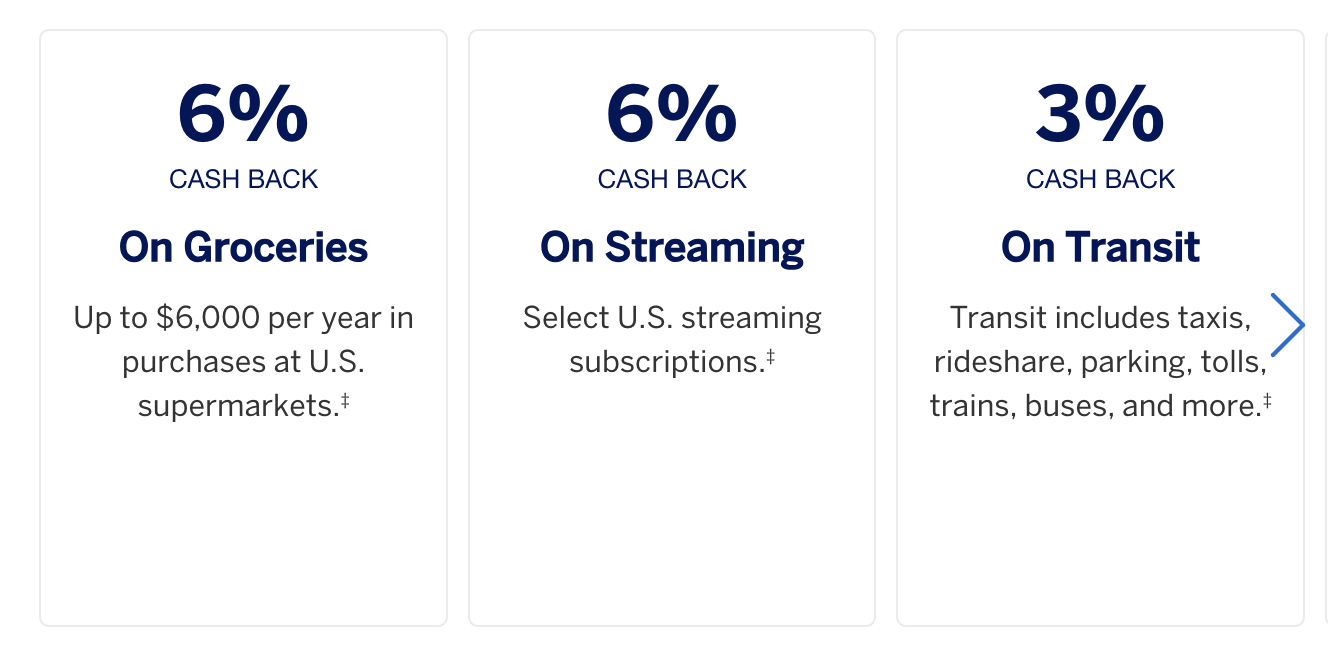 6%
CASH BACK
On Groceries
Up to $6,000 per year in purchases at U.S. supermarkets.‡

6%
CASH BACK
On Streaming
Select U.S. streaming subscriptions.‡

3%
CASH BACK
On Transit
Transit includes taxis, rideshare, parking, tolls, trains, buses, and more.‡